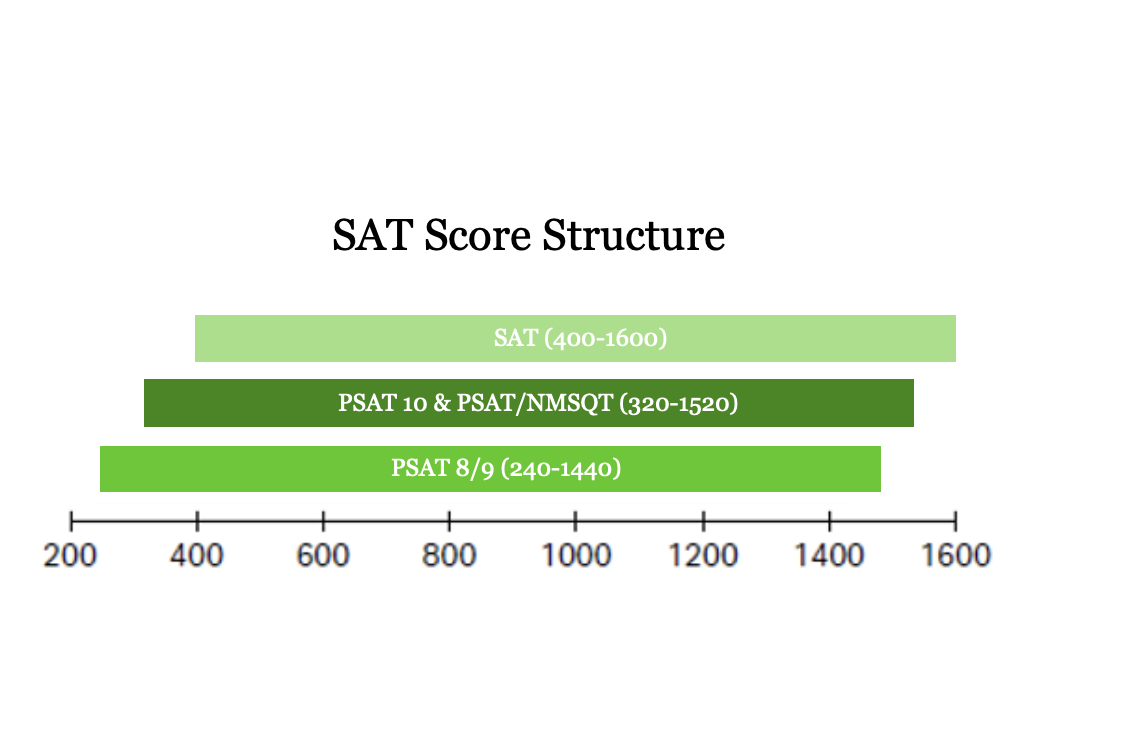 SAT Score Structure

SAT (400-1600)

PSAT 10 & PSAT/NMSQT (320-1520)

PSAT 8/9 (240-1440)

200 400 600 800 1000 1200 1400 1600